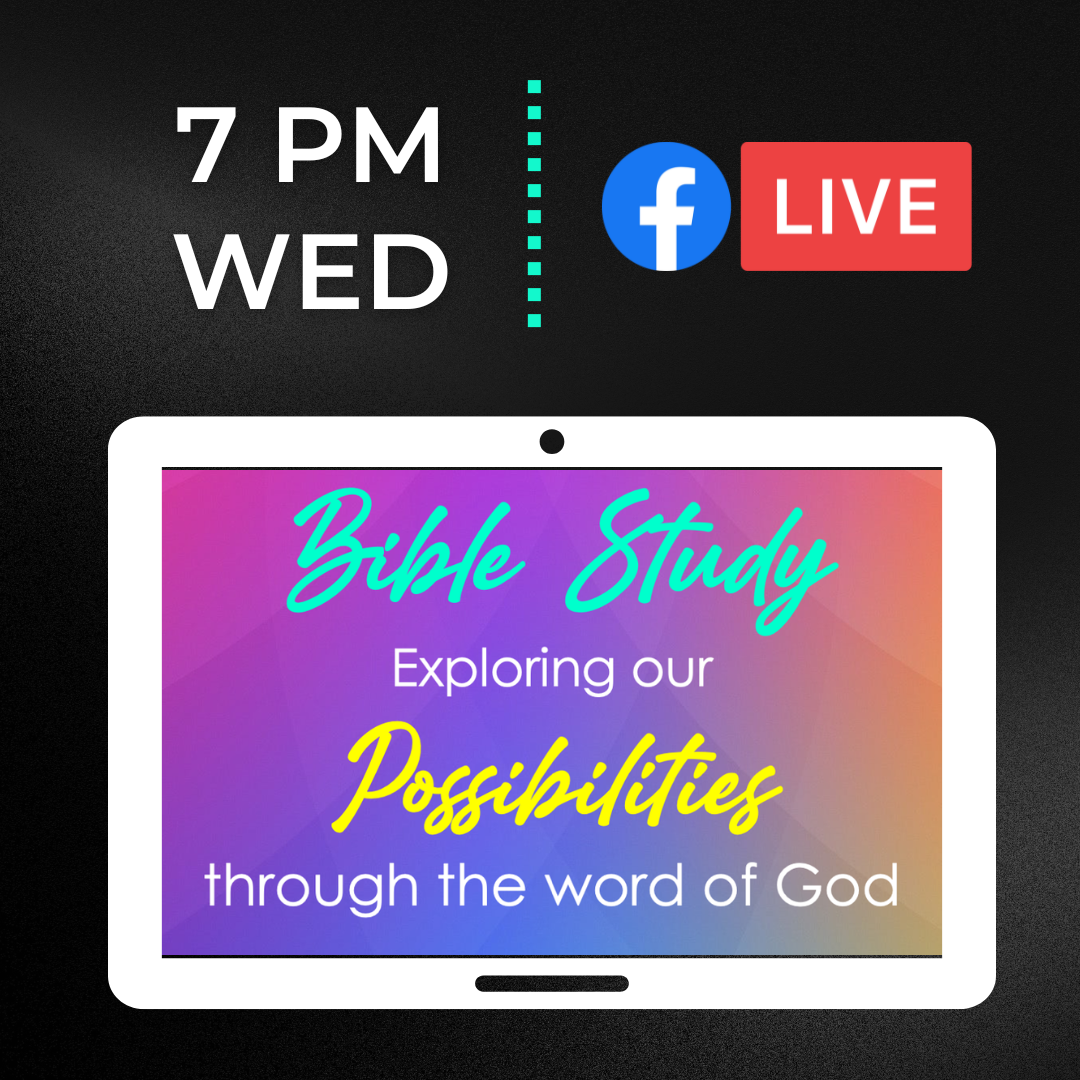 7 PM
WED

f LIVE

Bible Study
Exploring our
Possibilities
through the word of God